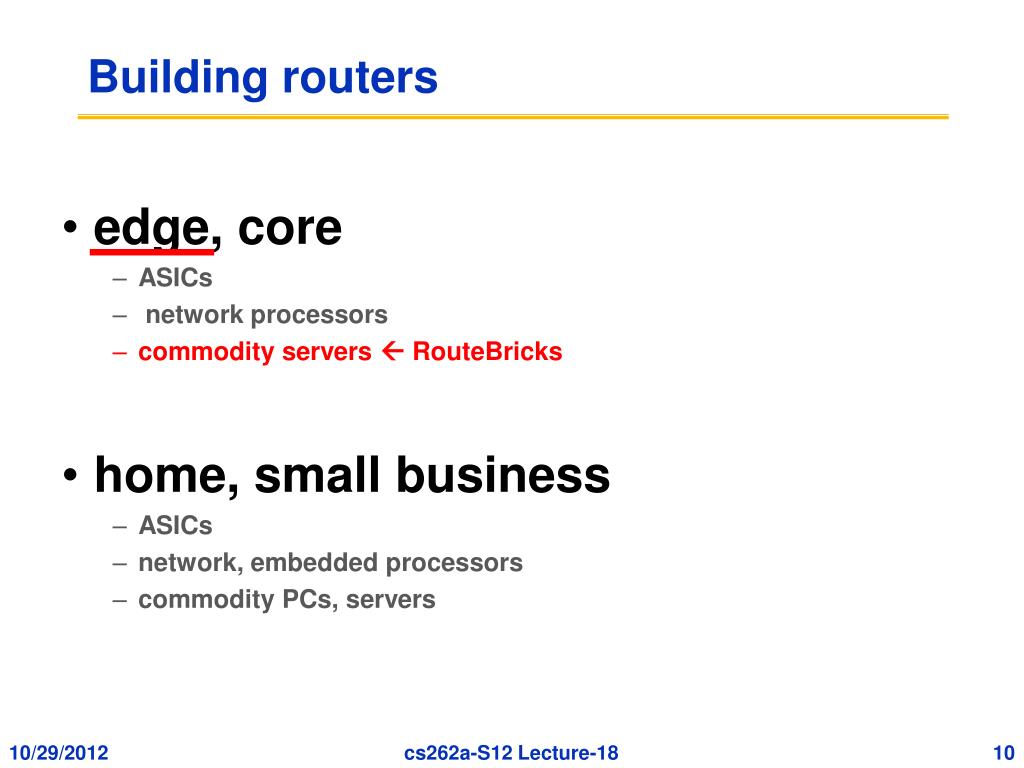 Building routers

• edge, core
– ASICs
– network processors
– commodity servers ← RouteBricks

• home, small business
– ASICs
– network, embedded processors
– commodity PCs, servers

10/29/2012 cs262a-S12 Lecture-18 10